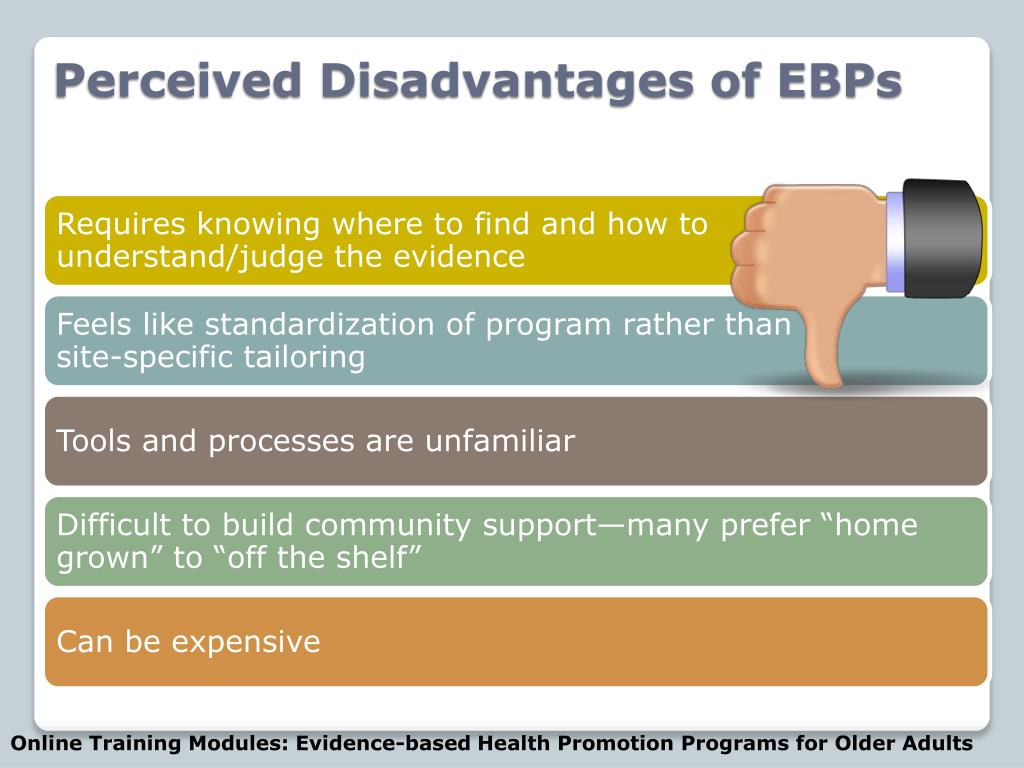 Perceived Disadvantages of EBPs

Requires knowing where to find and how to understand/judge the evidence

Feels like standardization of program rather than site-specific tailoring

Tools and processes are unfamiliar

Difficult to build community support—many prefer “home grown” to “off the shelf”

Can be expensive

Online Training Modules: Evidence-based Health Promotion Programs for Older Adults